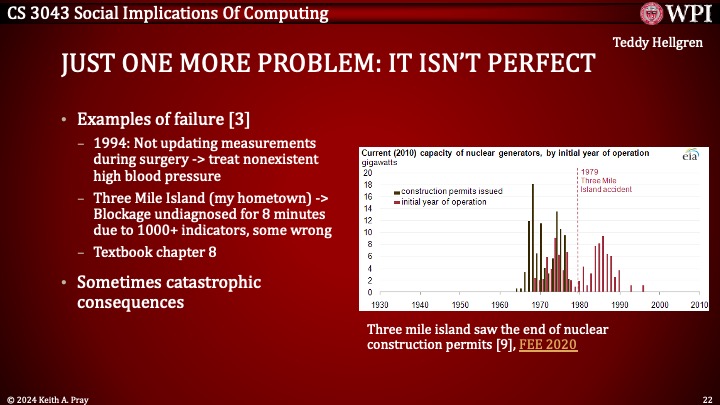 CS 3043 Social Implications Of Computing

WPI

Teddy Hellgren

JUST ONE MORE PROBLEM: IT ISN'T PERFECT

• Examples of failure [3]
– 1994: Not updating measurements during surgery -> treat nonexistent high blood pressure
– Three Mile Island (my hometown) -> Blockage undiagnosed for 8 minutes due to 1000+ indicators, some wrong
– Textbook chapter 8

• Sometimes catastrophic consequences

Current (2010) capacity of nuclear generators, by initial year of operation
gigawatts
eia
20
18
16
14
12
10
8
6
4
2
0
construction permits issued
initial year of operation
1979 Three Mile Island accident
1930 1940 1950 1960 1970 1980 1990 2000 2010

Three mile island saw the end of nuclear construction permits [9], FEE 2020

© 2024 Keith A. Pray

22